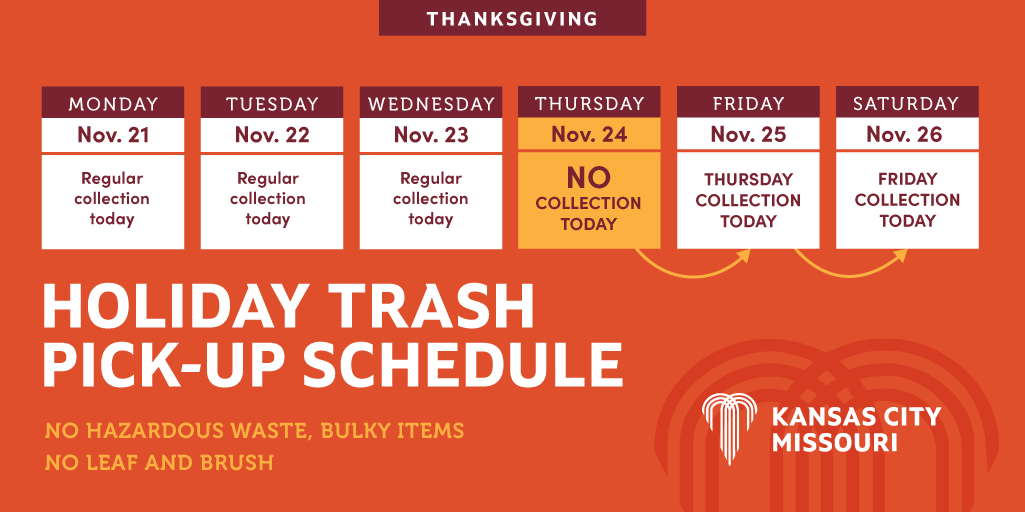 THANKSGIVING

| MONDAY | TUESDAY | WEDNESDAY | THURSDAY | FRIDAY | SATURDAY |
|---|---|---|---|---|---|
| Nov. 21 | Nov. 22 | Nov. 23 | Nov. 24 | Nov. 25 | Nov. 26 |
| Regular collection today | Regular collection today | Regular collection today | NO COLLECTION TODAY | THURSDAY COLLECTION TODAY | FRIDAY COLLECTION TODAY |

HOLIDAY TRASH PICK-UP SCHEDULE

NO HAZARDOUS WASTE, BULKY ITEMS
NO LEAF AND BRUSH

KANSAS CITY MISSOURI